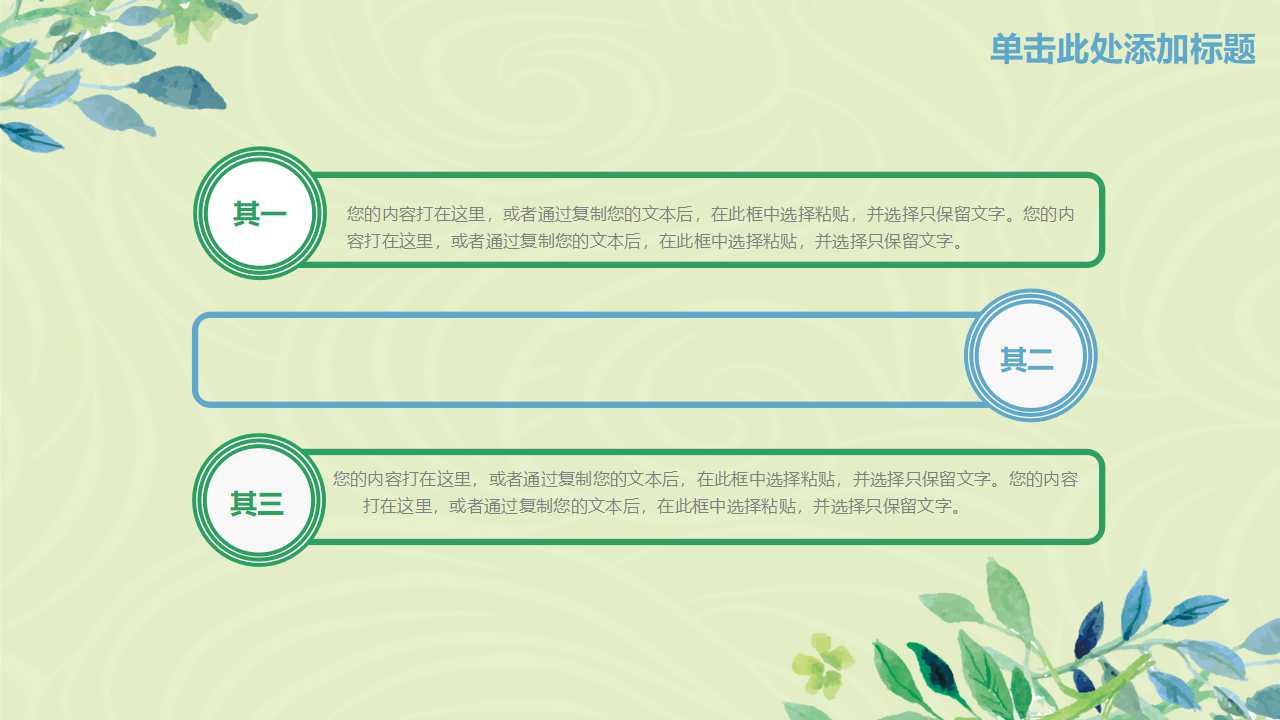 单击此处添加标题

其一

您的内容打在这里，或者通过复制您的文本后，在此框中选择粘贴，并选择只保留文字。您的内容打在这里，或者通过复制您的文本后，在此框中选择粘贴，并选择只保留文字。

其二

其三

您的内容打在这里，或者通过复制您的文本后，在此框中选择粘贴，并选择只保留文字。您的内容打在这里，或者通过复制您的文本后，在此框中选择粘贴，并选择只保留文字。